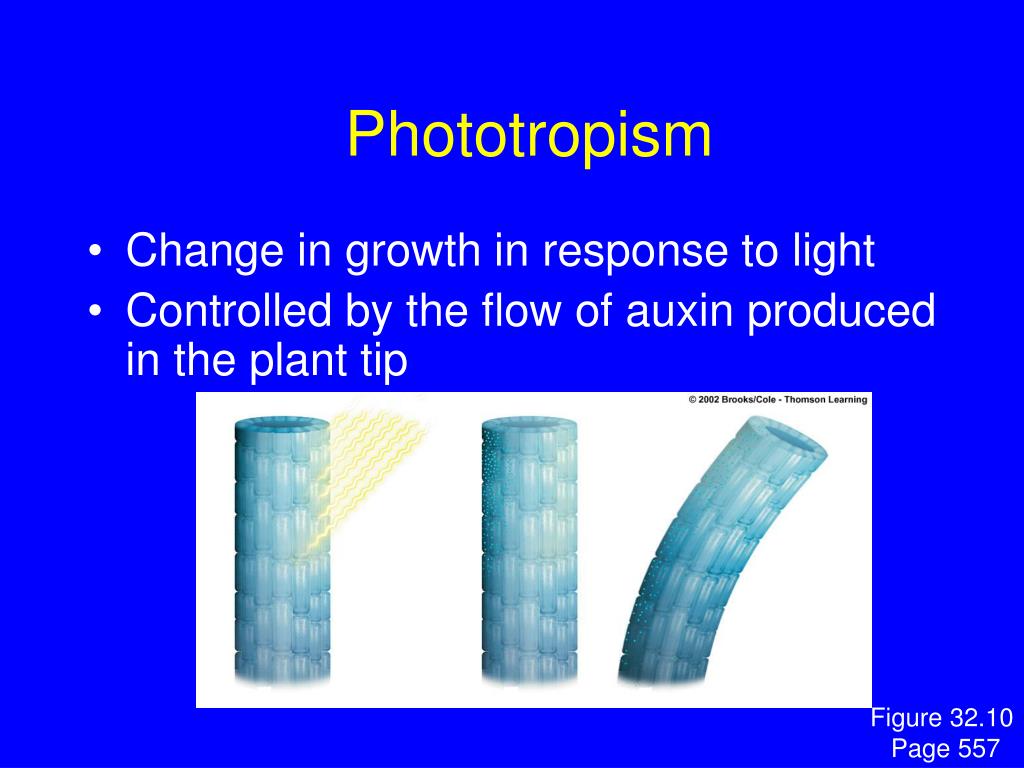 Phototropism

• Change in growth in response to light
• Controlled by the flow of auxin produced in the plant tip

© 2002 Brooks/Cole - Thomson Learning

Figure 32.10
Page 557